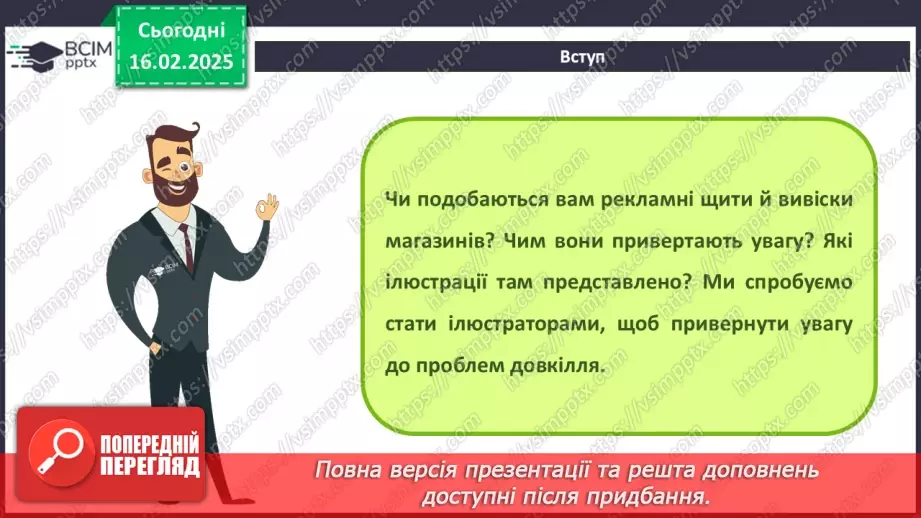 ВСІМ pptx

Сьогодні 16.02.2025

Вступ

Чи подобаються вам рекламні щити й вивіски магазинів? Чим вони привертають увагу? Які ілюстрації там представлено? Ми спробуємо стати ілюстраторами, щоб привернути увагу до проблем довкілля.

ПОПЕРЕДНІЙ ПЕРЕГЛЯД

Повна версія презентації та решта доповнень доступні після придбання.

https://vsimpptx.com